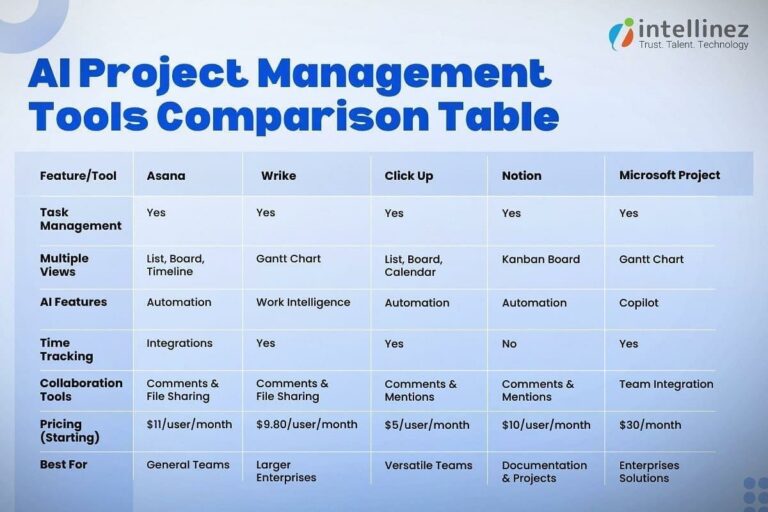 intellinez
Trust. Talent. Technology

AI Project Management Tools Comparison Table

| Feature/Tool | Asana | Wrike | Click Up | Notion | Microsoft Project |
|---|---|---|---|---|---|
| Task Management | Yes | Yes | Yes | Yes | Yes |
| Multiple Views | List, Board, Timeline | Gantt Chart | List, Board, Calendar | Kanban Board | Gantt Chart |
| AI Features | Automation | Work Intelligence | Automation | Automation | Copilot |
| Time Tracking | Integrations | Yes | Yes | No | Yes |
| Collaboration Tools | Comments & File Sharing | Comments & File Sharing | Comments & Mentions | Comments & Mentions | Team Integration |
| Pricing (Starting) | $11/user/month | $9.80/user/month | $5/user/month | $10/user/month | $30/month |
| Best For | General Teams | Larger Enterprises | Versatile Teams | Documentation & Projects | Enterprises Solutions |